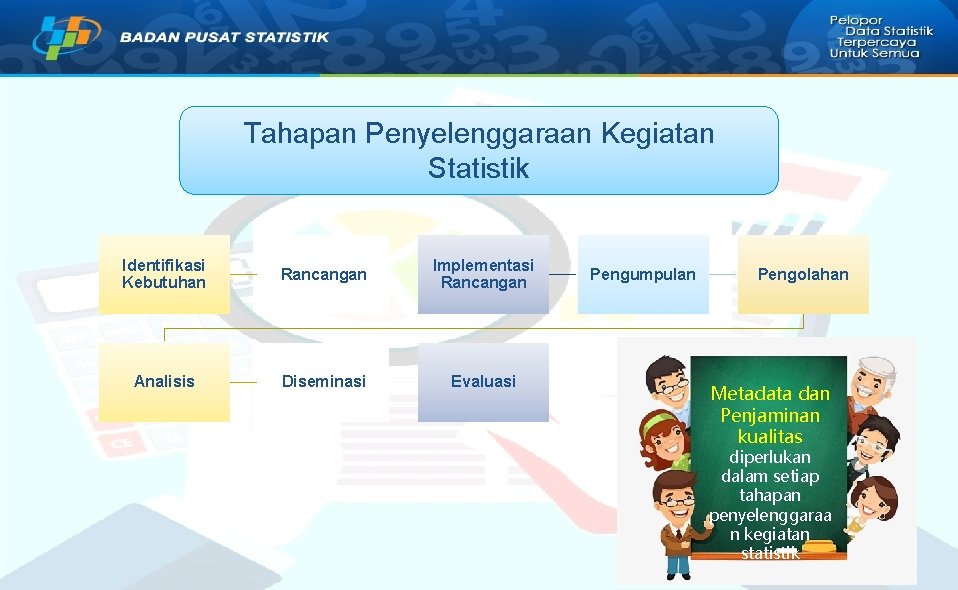 BADAN PUSAT STATISTIK

Pelopor Data Statistik Terpercaya Untuk Semua

Tahapan Penyelenggaraan Kegiatan Statistik

Identifikasi Kebutuhan

Rancangan

Implementasi Rancangan

Pengumpulan

Pengolahan

Analisis

Diseminasi

Evaluasi

Metadata dan Penjaminan kualitas diperlukan dalam setiap tahapan penyelenggaraan kegiatan statistik